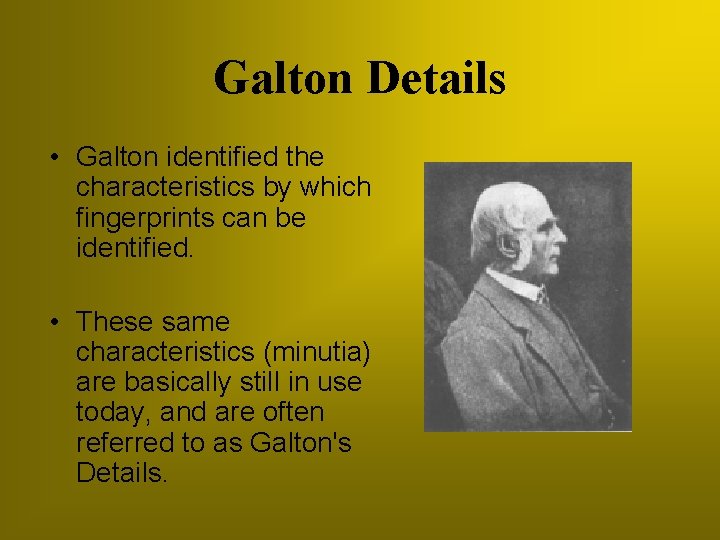 Galton Details

• Galton identified the characteristics by which fingerprints can be identified.

• These same characteristics (minutia) are basically still in use today, and are often referred to as Galton's Details.